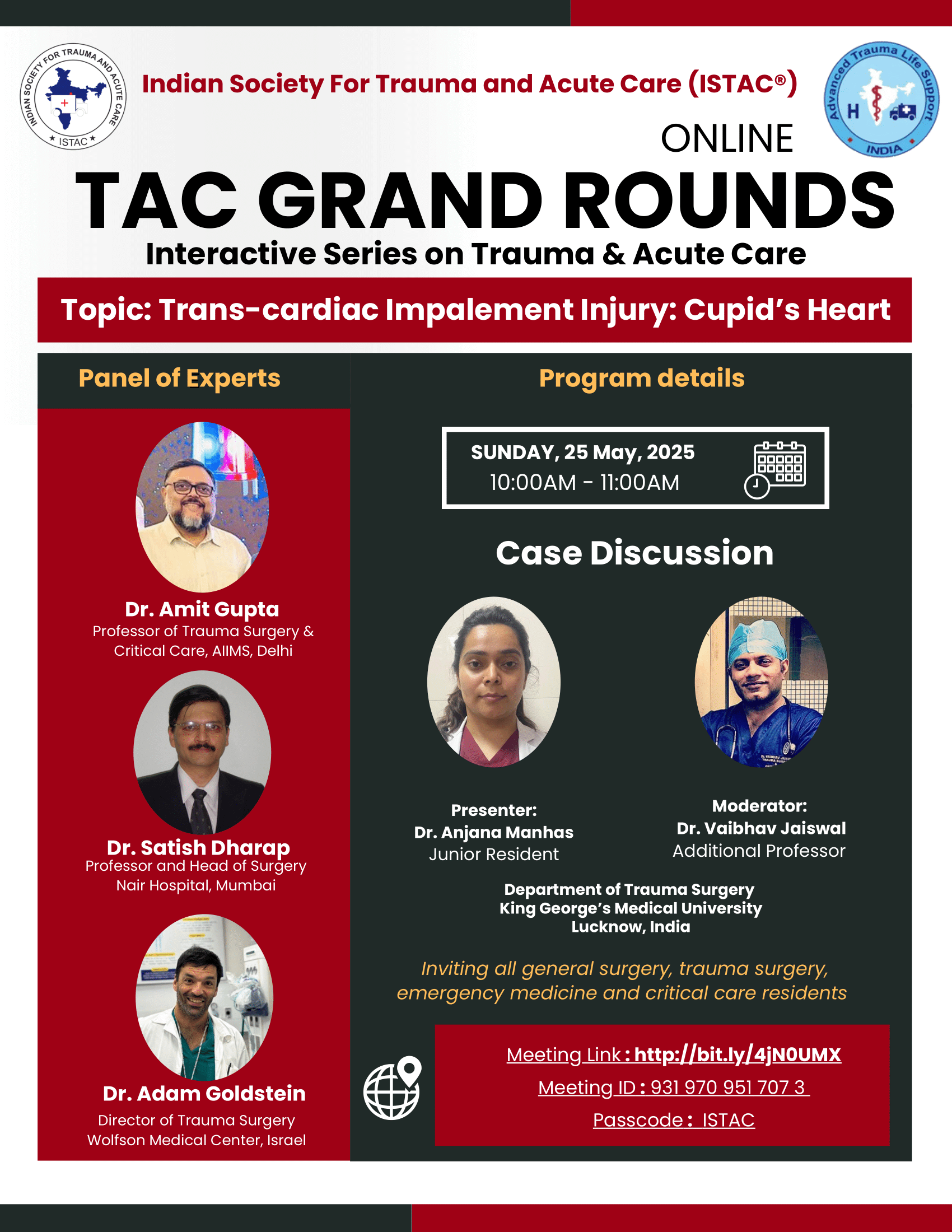 INDIAN SOCIETY FOR TRAUMA AND ACUTE CARE
ISTAC

Indian Society For Trauma and Acute Care (ISTAC®)

Advanced Trauma Life Support
H
INDIA

ONLINE

TAC GRAND ROUNDS

Interactive Series on Trauma & Acute Care

Topic: Trans-cardiac Impalement Injury: Cupid's Heart

Panel of Experts

Dr. Amit Gupta
Professor of Trauma Surgery & Critical Care, AIIMS, Delhi

Dr. Satish Dharap
Professor and Head of Surgery
Nair Hospital, Mumbai

Dr. Adam Goldstein
Director of Trauma Surgery
Wolfson Medical Center, Israel

Program details

SUNDAY, 25 May, 2025
10:00AM - 11:00AM

Case Discussion

Presenter:
Dr. Anjana Manhas
Junior Resident

Moderator:
Dr. Vaibhav Jaiswal
Additional Professor

Department of Trauma Surgery
King George's Medical University
Lucknow, India

Inviting all general surgery, trauma surgery, emergency medicine and critical care residents

Meeting Link : http://bit.ly/4jN0UMX
Meeting ID : 931 970 951 707 3
Passcode : ISTAC